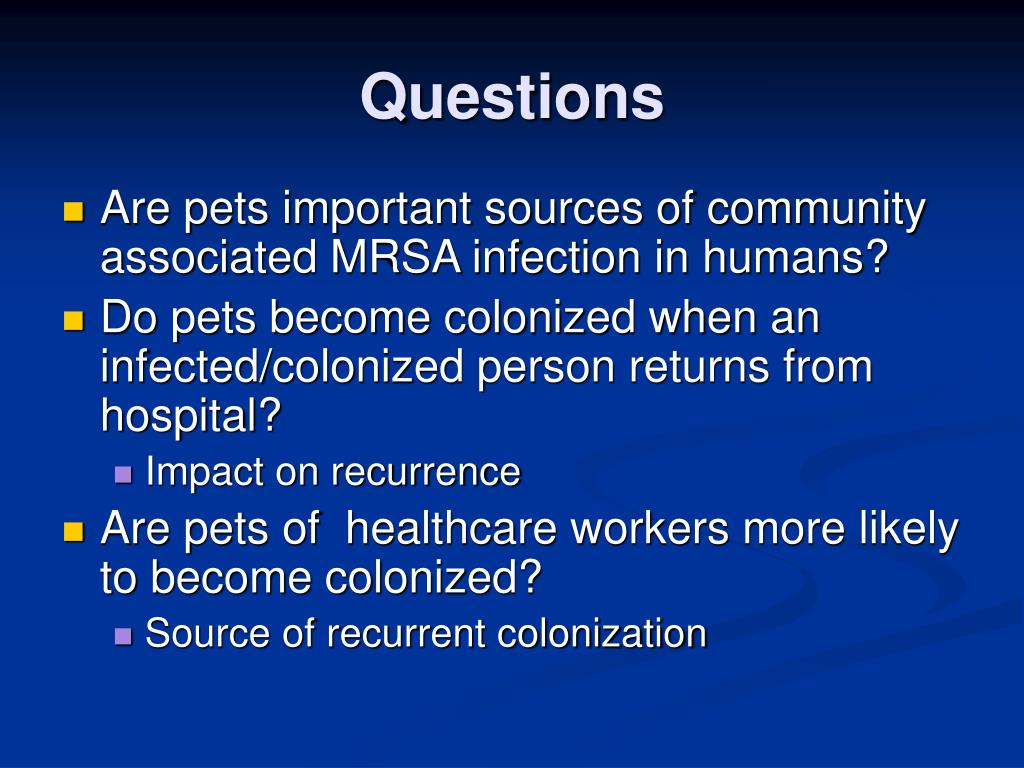 Questions

Are pets important sources of community associated MRSA infection in humans?

Do pets become colonized when an infected/colonized person returns from hospital?

Impact on recurrence

Are pets of healthcare workers more likely to become colonized?

Source of recurrent colonization